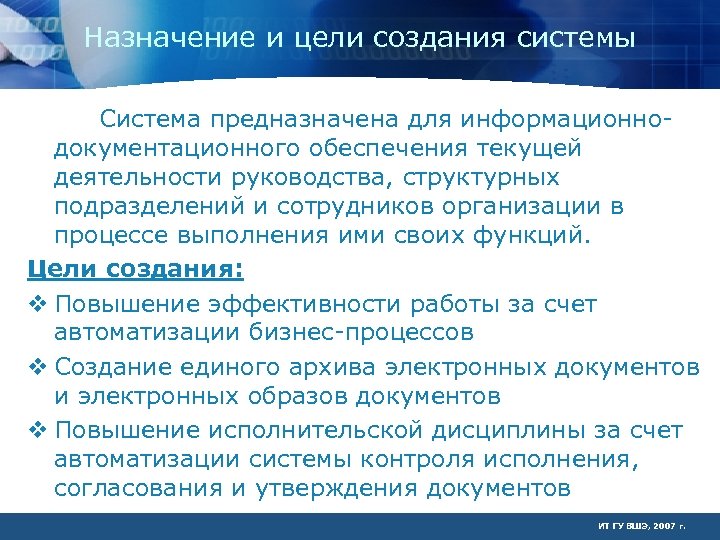 Назначение и цели создания системы

Система предназначена для информационно-документационного обеспечения текущей деятельности руководства, структурных подразделений и сотрудников организации в процессе выполнения ими своих функций.

Цели создания:

❖ Повышение эффективности работы за счет автоматизации бизнес-процессов

❖ Создание единого архива электронных документов и электронных образов документов

❖ Повышение исполнительской дисциплины за счет автоматизации системы контроля исполнения, согласования и утверждения документов

ИТ ГУ ВШЭ, 2007 г.